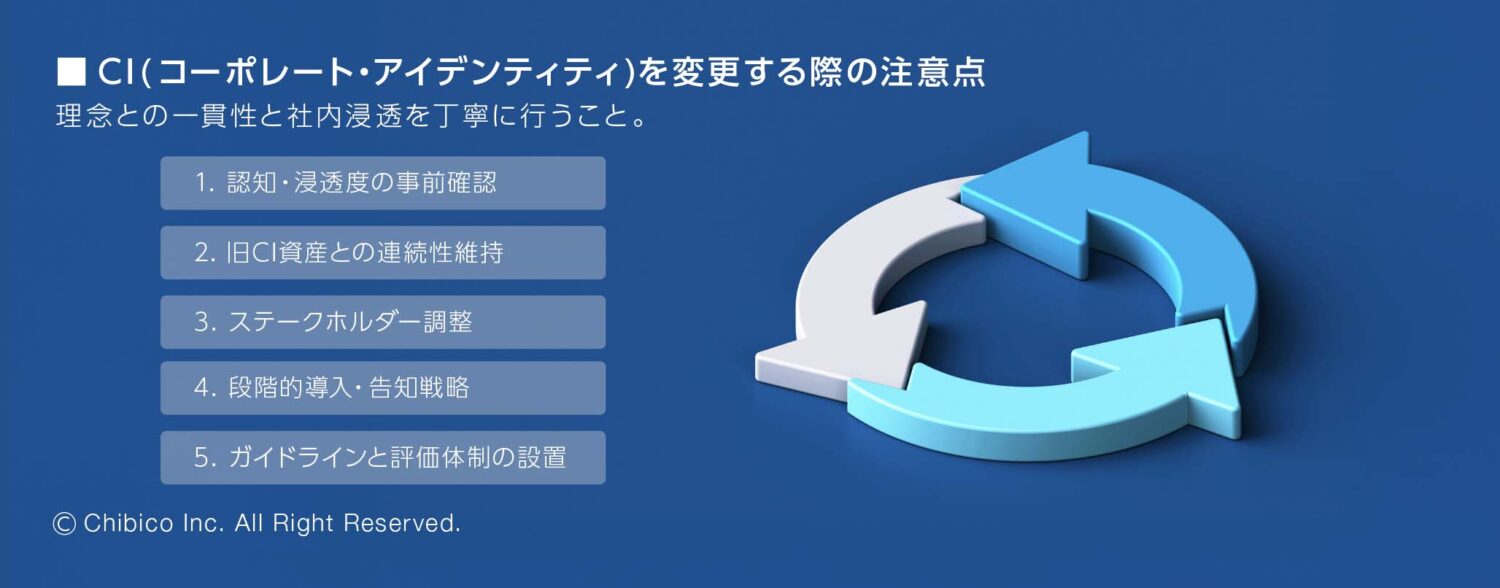 ■ CI(コーポレート・アイデンティティ)を変更する際の注意点
理念との一貫性と社内浸透を丁寧に行うこと。

1. 認知・浸透度の事前確認

2. 旧CI資産との連続性維持

3. ステークホルダー調整

4. 段階的導入・告知戦略

5. ガイドラインと評価体制の設置

© Chibico Inc. All Right Reserved.